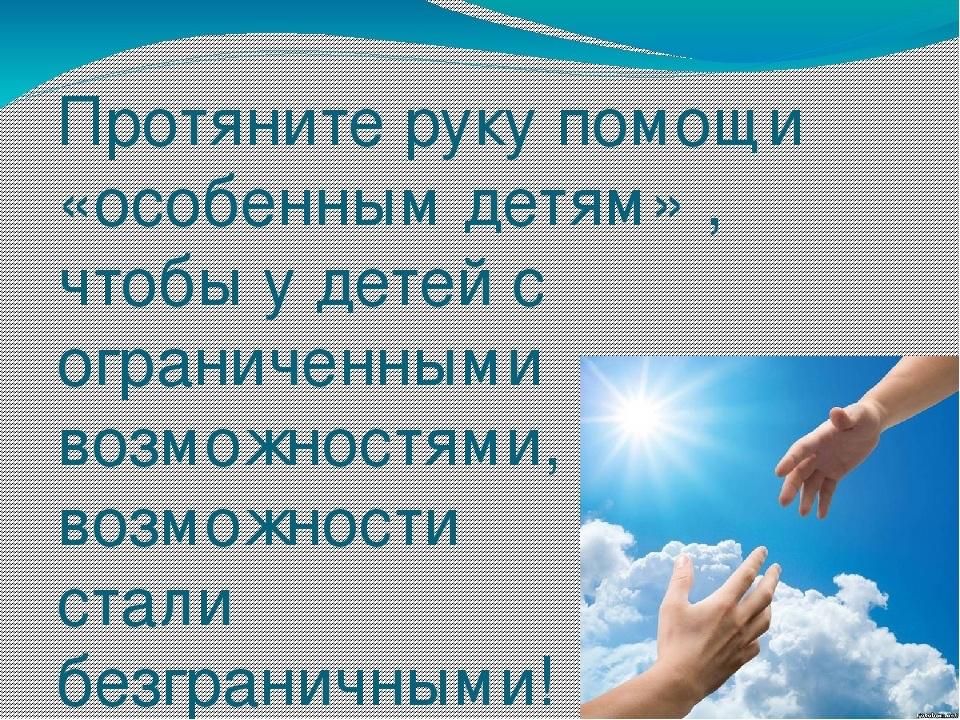 Протяните руку помощи «особенным детям» , чтобы у детей с ограниченными возможностями, возможности стали безграничными!